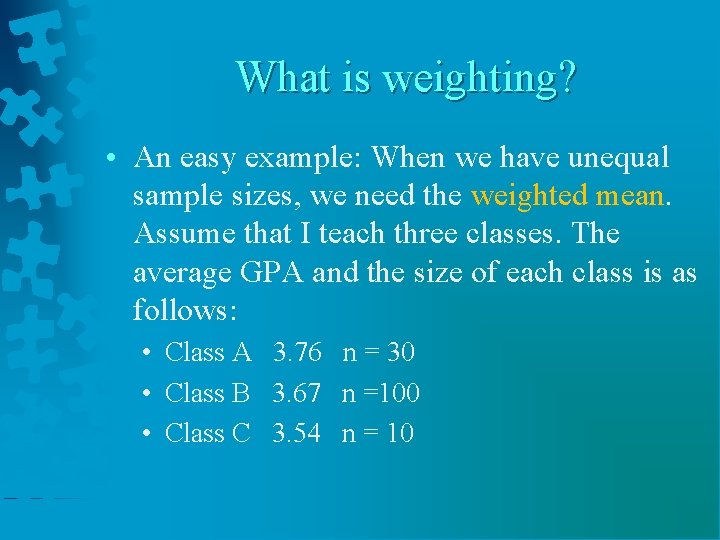 What is weighting?

• An easy example: When we have unequal sample sizes, we need the weighted mean. Assume that I teach three classes. The average GPA and the size of each class is as follows:

• Class A 3.76 n = 30
• Class B 3.67 n =100
• Class C 3.54 n = 10